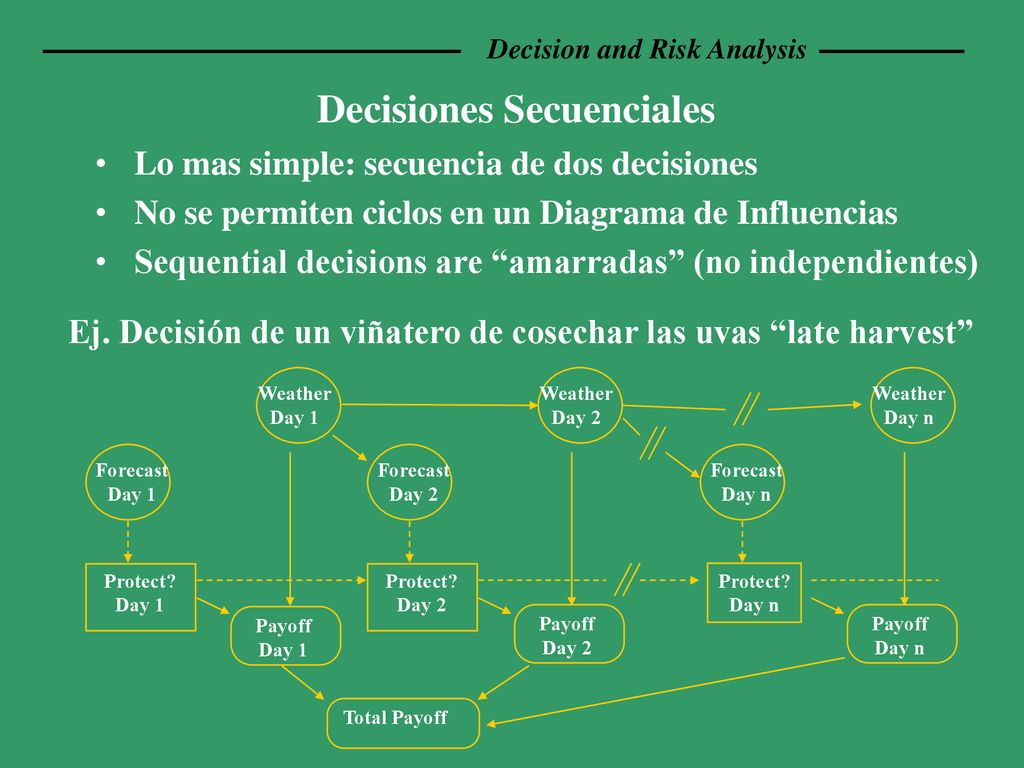 Decision and Risk Analysis

Decisiones Secuenciales

• Lo mas simple: secuencia de dos decisiones
• No se permiten ciclos en un Diagrama de Influencias
• Sequential decisions are “amarradas” (no independientes)

Ej. Decisión de un viñatero de cosechar las uvas “late harvest”

Weather Day 1
Weather Day 2
Weather Day n
Forecast Day 1
Forecast Day 2
Forecast Day n
Protect? Day 1
Protect? Day 2
Protect? Day n
Payoff Day 1
Payoff Day 2
Payoff Day n
Total Payoff